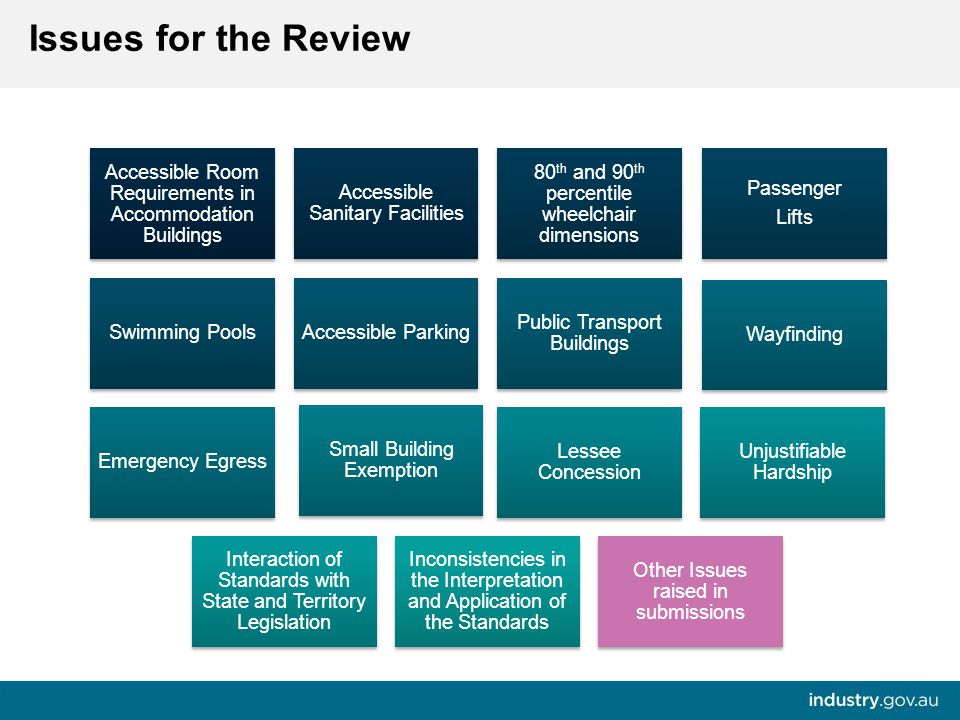 Issues for the Review

Accessible Room Requirements in Accommodation Buildings

Accessible Sanitary Facilities

$80^{th}$ and $90^{th}$ percentile wheelchair dimensions

Passenger Lifts

Swimming Pools

Accessible Parking

Public Transport Buildings

Wayfinding

Emergency Egress

Small Building Exemption

Lessee Concession

Unjustifiable Hardship

Interaction of Standards with State and Territory Legislation

Inconsistencies in the Interpretation and Application of the Standards

Other Issues raised in submissions

industry.gov.au